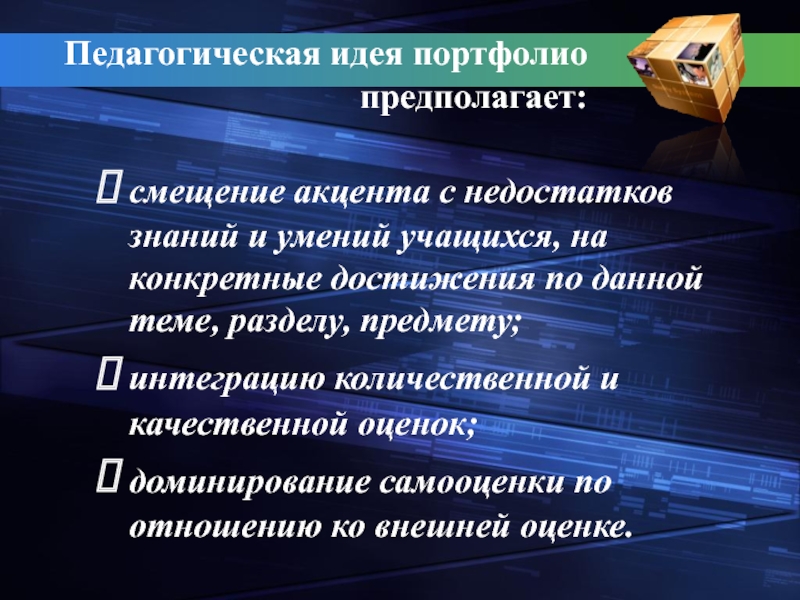 Педагогическая идея портфолио предполагает:

смещение акцента с недостатков знаний и умений учащихся, на конкретные достижения по данной теме, разделу, предмету;

интеграцию количественной и качественной оценок;

доминирование самооценки по отношению ко внешней оценке.